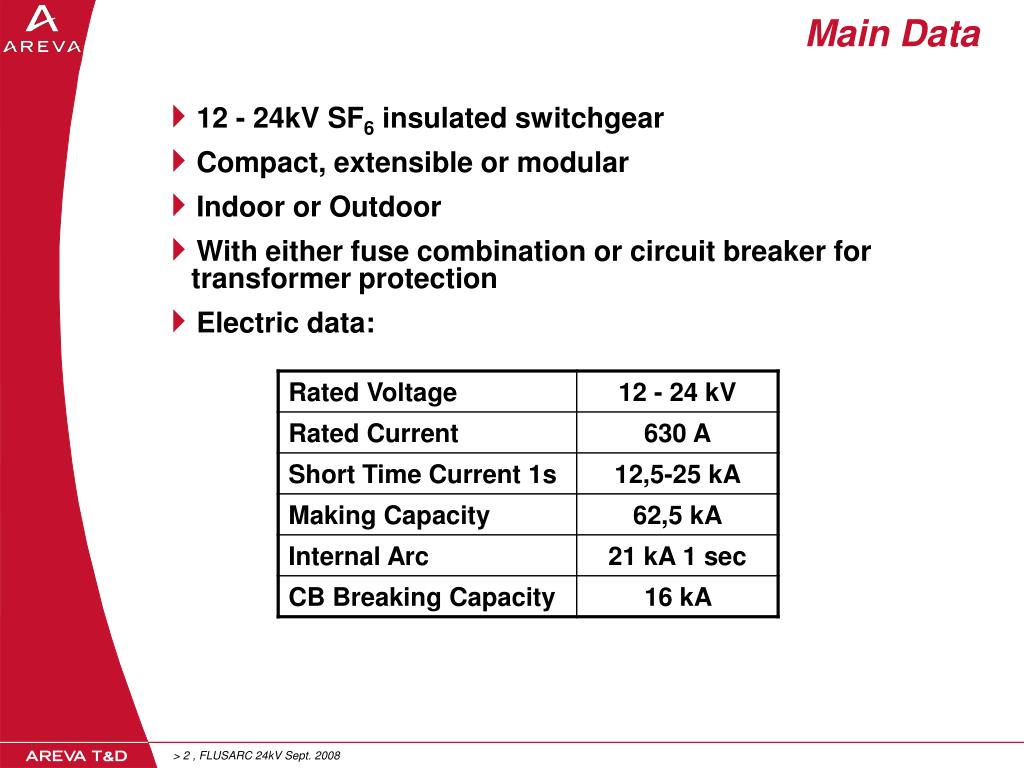 AREVA

Main Data

12 - 24kV $SF_6$ insulated switchgear

Compact, extensible or modular

Indoor or Outdoor

With either fuse combination or circuit breaker for transformer protection

Electric data:

| Rated Voltage | 12 - 24 kV |
|---|---|
| Rated Current | 630 A |
| Short Time Current 1s | 12,5-25 kA |
| Making Capacity | 62,5 kA |
| Internal Arc | 21 kA 1 sec |
| CB Breaking Capacity | 16 kA |

AREVA T&D

> 2 , FLUSARC 24kV Sept. 2008